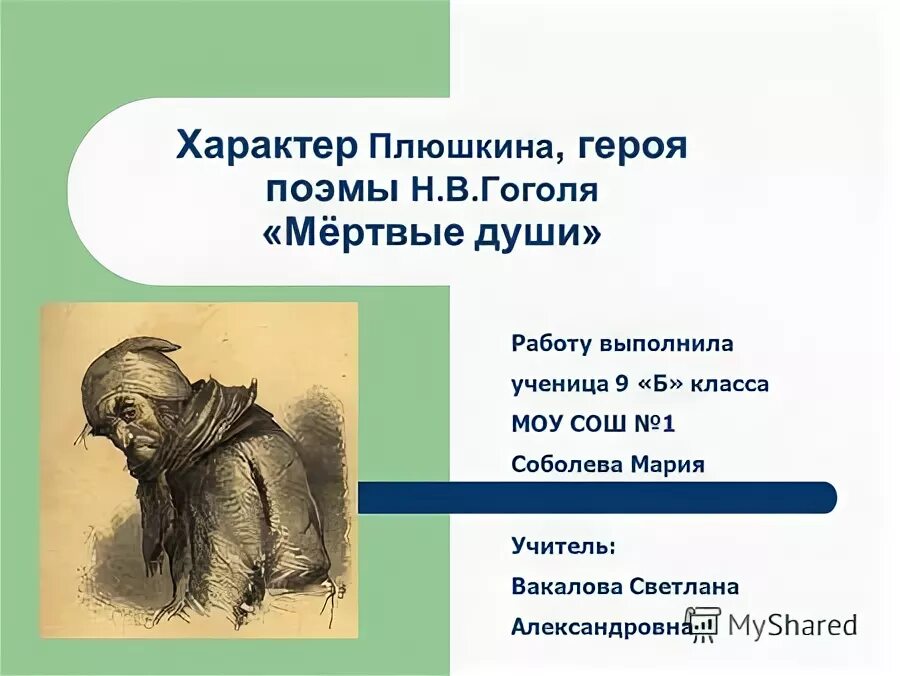 Характер Плюшкина, героя поэмы Н.В.Гоголя «Мёртвые души»

Работу выполнила
ученица 9 «Б» класса
МОУ СОШ №1
Соболева Мария

Учитель:
Вакалова Светлана
Александровна

MyShared